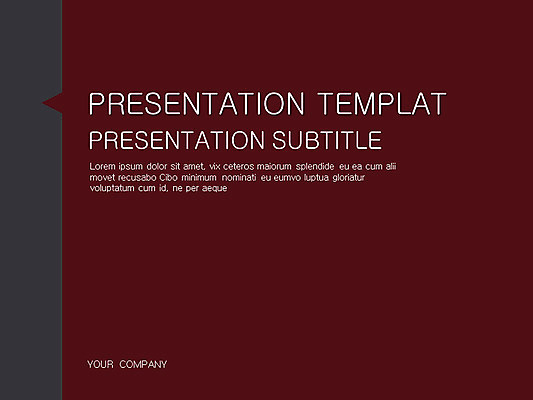 PRESENTATION TEMPLAT

PRESENTATION SUBTITLE

Lorem ipsum dolor sit amet, vix ceteros maiorum splendide eu ea cum alii movet recusabo Cibo minimum nominati eu eumvo luptua gloriatur voluptatum cum id, ne per aeque

YOUR COMPANY